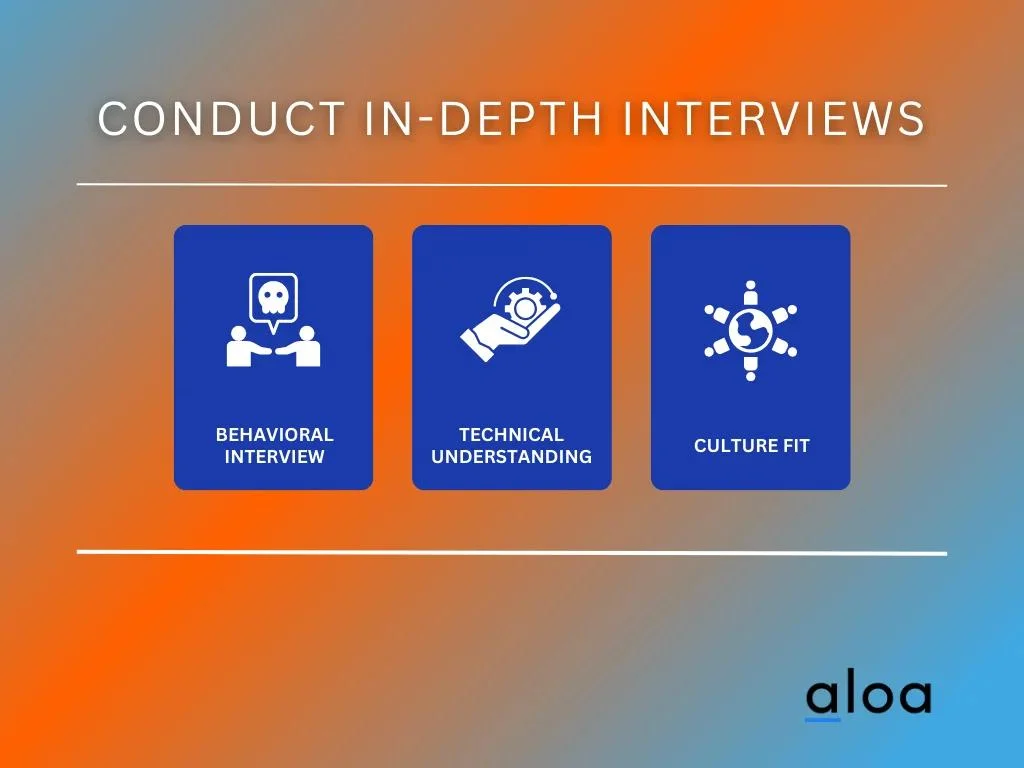 CONDUCT IN-DEPTH INTERVIEWS

BEHAVIORAL INTERVIEW

TECHNICAL UNDERSTANDING

CULTURE FIT

aloa